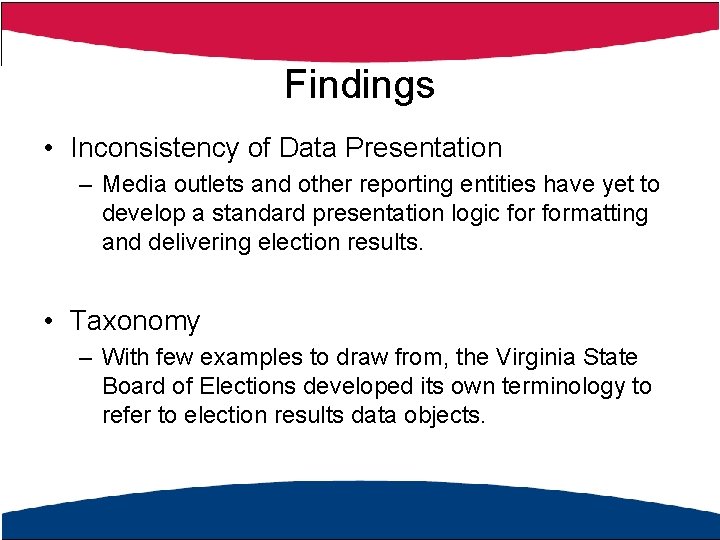 Findings

• Inconsistency of Data Presentation
– Media outlets and other reporting entities have yet to develop a standard presentation logic for formatting and delivering election results.

• Taxonomy
– With few examples to draw from, the Virginia State Board of Elections developed its own terminology to refer to election results data objects.